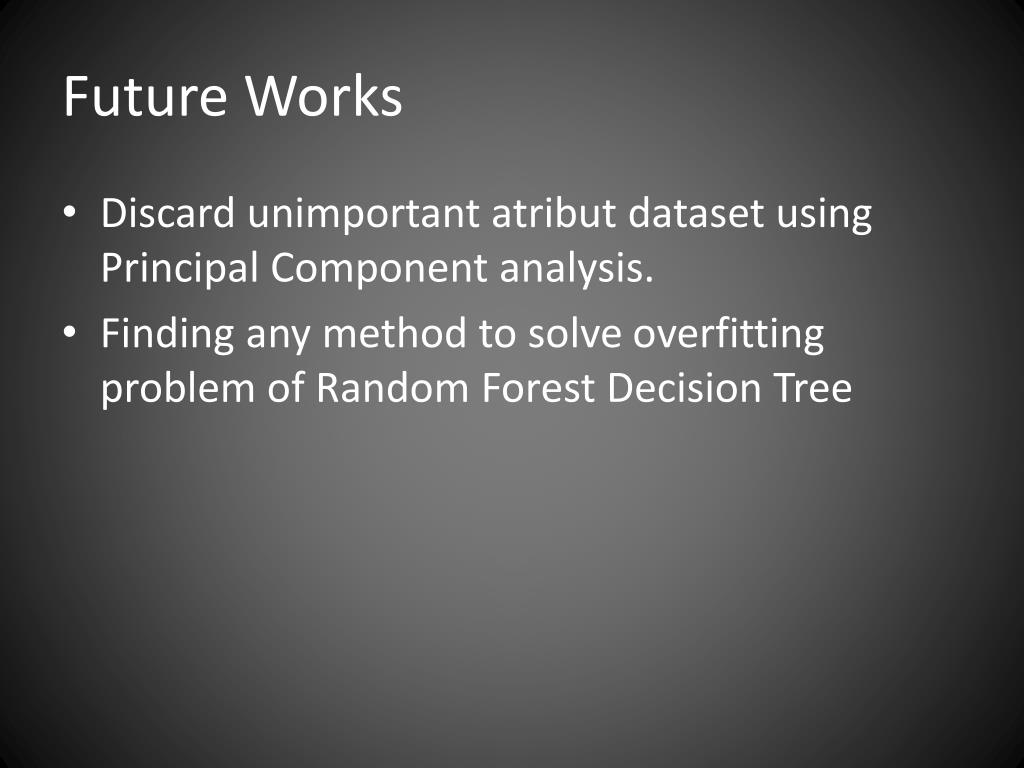 Future Works

• Discard unimportant atribut dataset using Principal Component analysis.
• Finding any method to solve overfitting problem of Random Forest Decision Tree